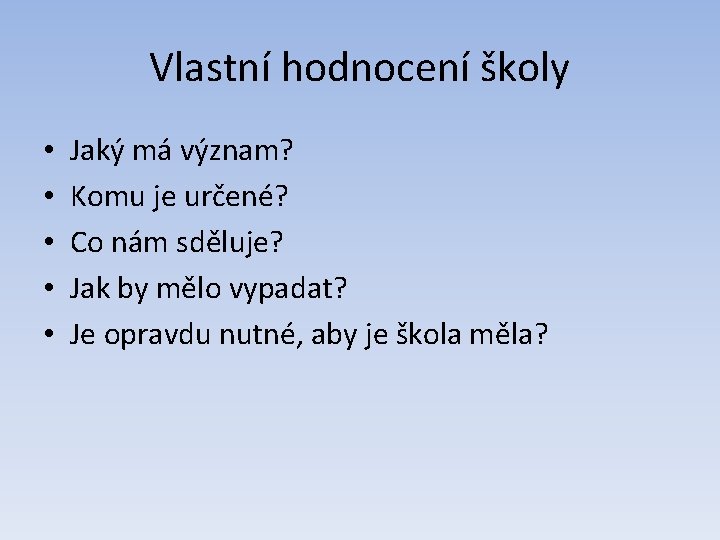 Vlastní hodnocení školy

• Jaký má význam?
• Komu je určené?
• Co nám sděluje?
• Jak by mělo vypadat?
• Je opravdu nutné, aby je škola měla?